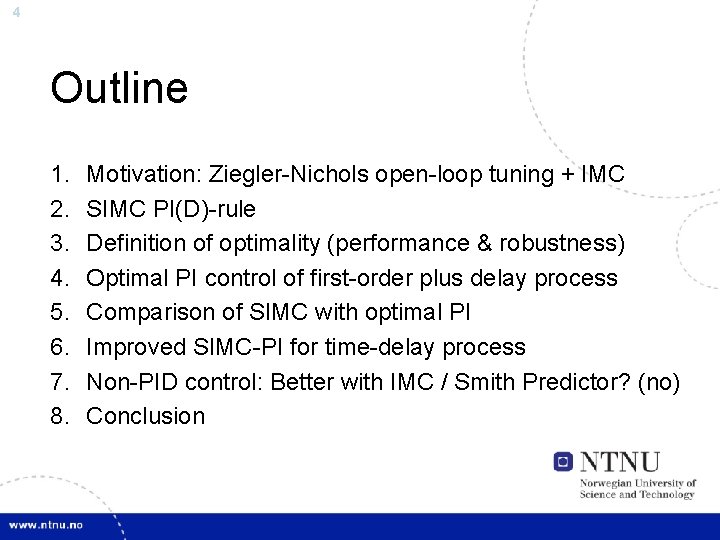 4

Outline

1. Motivation: Ziegler-Nichols open-loop tuning + IMC
2. SIMC PI(D)-rule
3. Definition of optimality (performance & robustness)
4. Optimal PI control of first-order plus delay process
5. Comparison of SIMC with optimal PI
6. Improved SIMC-PI for time-delay process
7. Non-PID control: Better with IMC / Smith Predictor? (no)
8. Conclusion

NTNU
Norwegian University of Science and Technology

www.ntnu.no